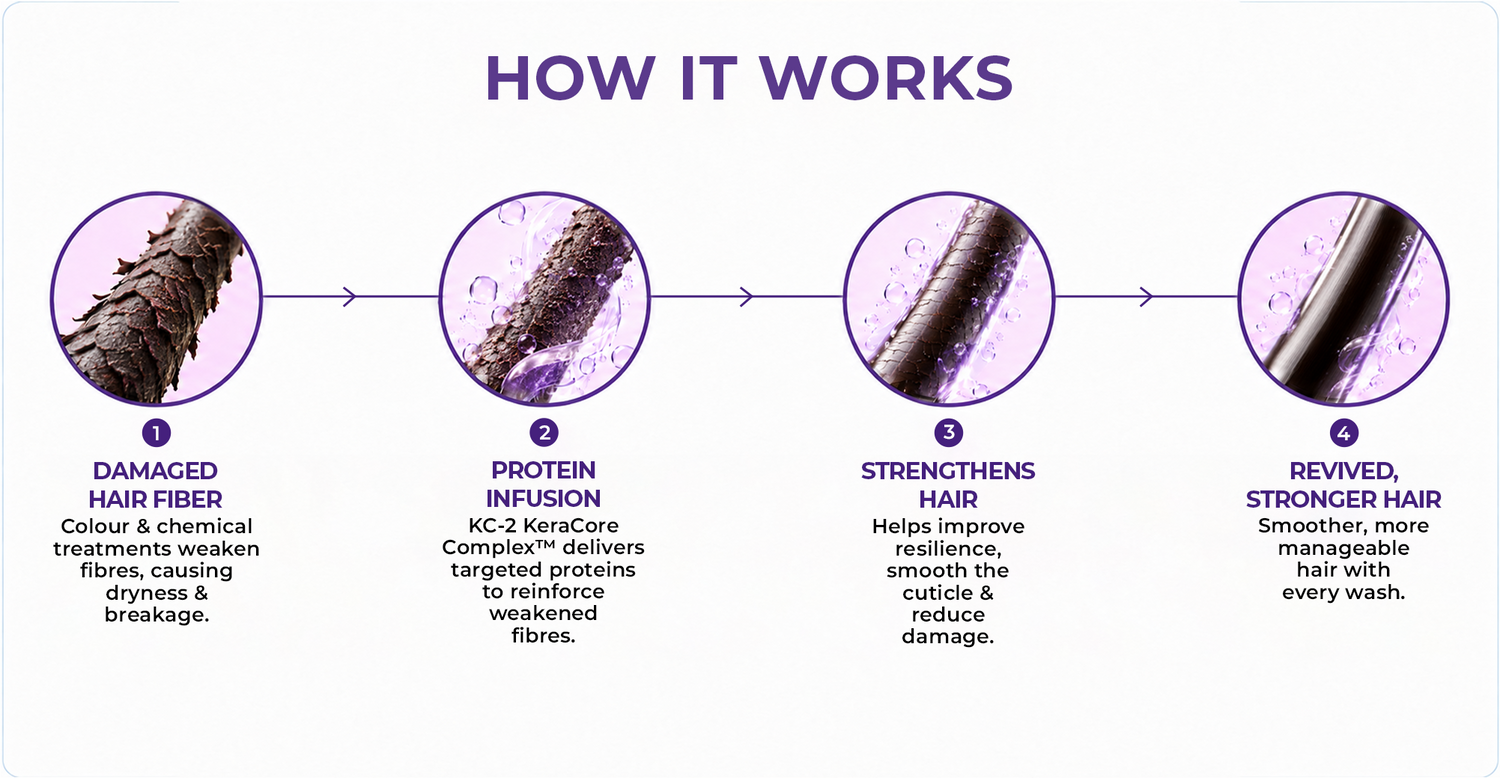 HOW IT WORKS

1

DAMAGED HAIR FIBER

Colour & chemical treatments weaken fibres, causing dryness & breakage.

2

PROTEIN INFUSION

KC-2 KeraCore Complex™ delivers targeted proteins to reinforce weakened fibres.

3

STRENGTHENS HAIR

Helps improve resilience, smooth the cuticle & reduce damage.

4

REVIVED, STRONGER HAIR

Smoother, more manageable hair with every wash.